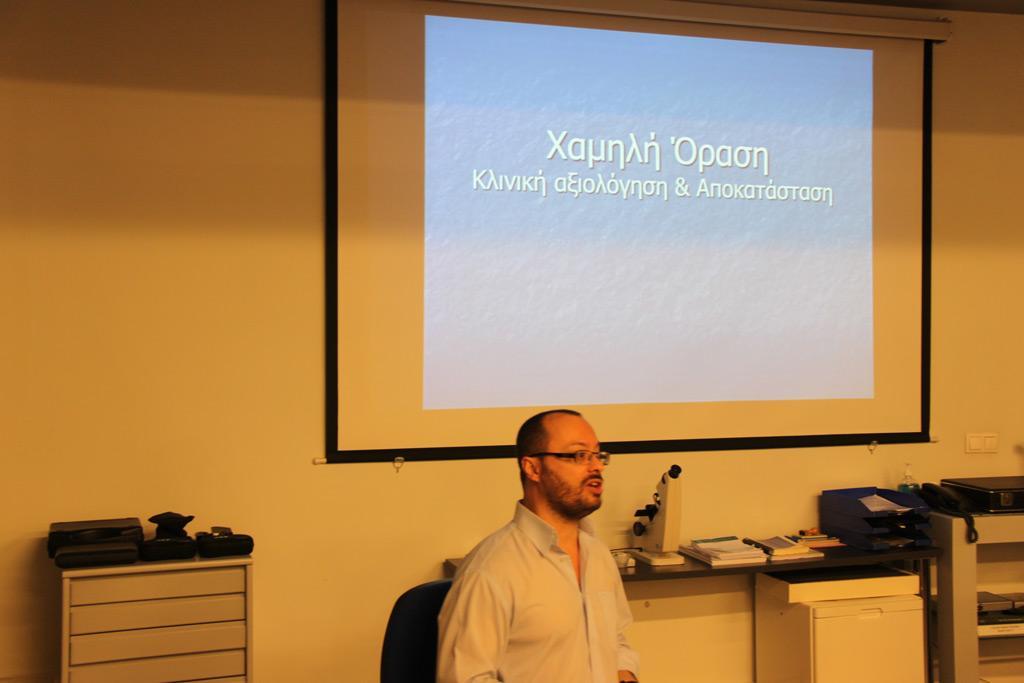 Χαμηλή Όραση
Κλινική αξιολόγηση & Αποκατάσταση